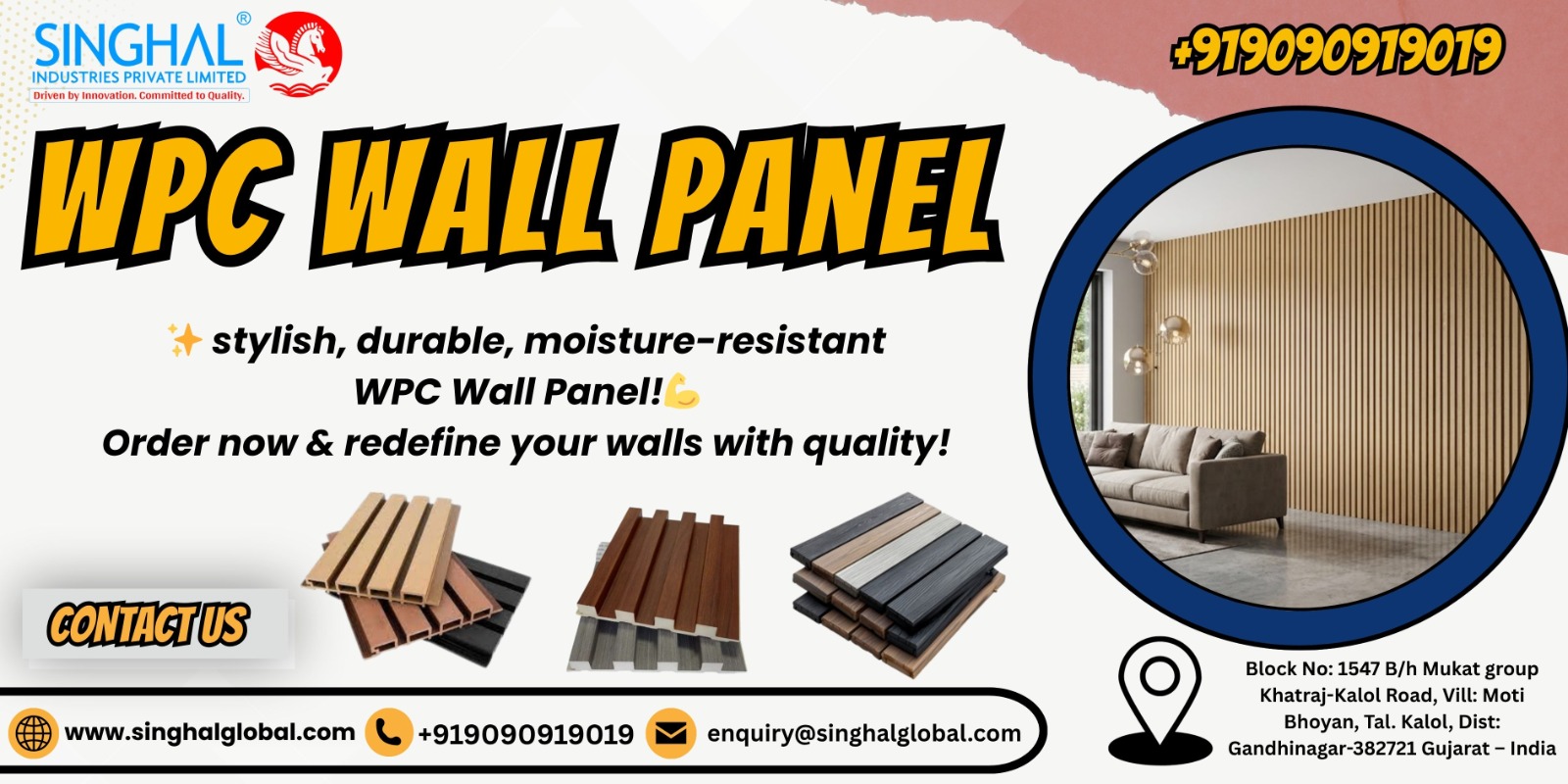 SINGHAL®
INDUSTRIES PRIVATE LIMITED
Driven by Innovation. Committed to Quality.

+919090919019

WPC WALL PANEL

✨ stylish, durable, moisture-resistant WPC Wall Panel!💪
Order now & redefine your walls with quality!

CONTACT US

www.singhalglobal.com +919090919019 enquiry@singhalglobal.com

Block No: 1547 B/h Mukat group Khatraj-Kalol Road, Vill: Moti Bhoyan, Tal. Kalol, Dist: Gandhinagar-382721 Gujarat – India